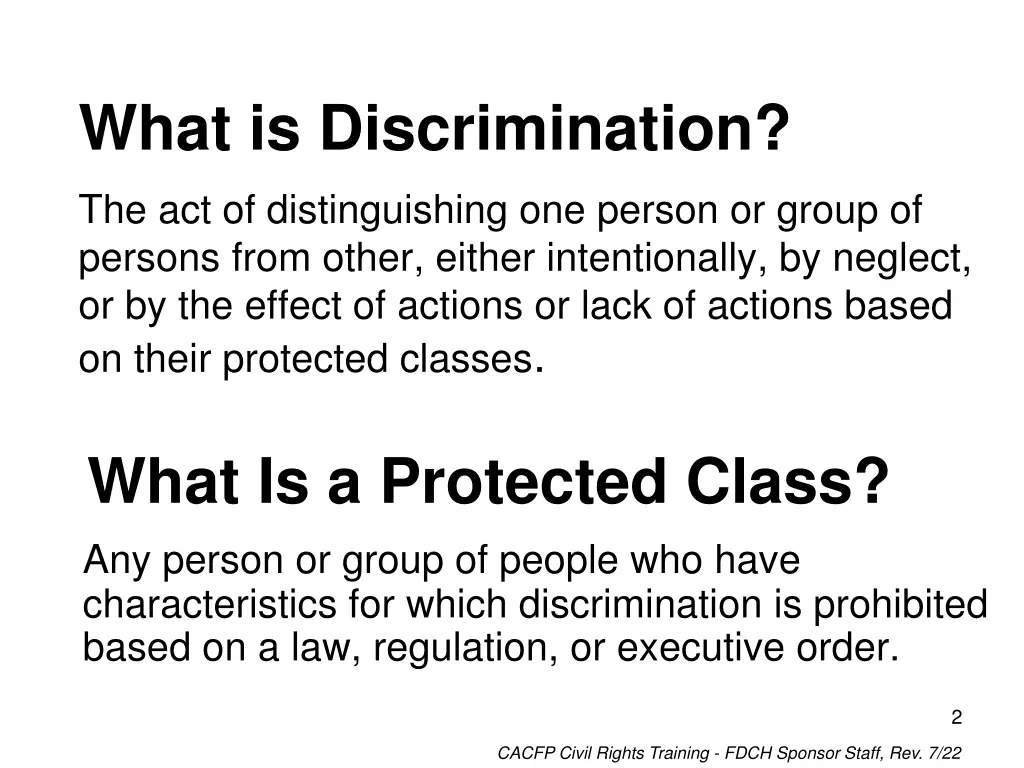 What is Discrimination?

The act of distinguishing one person or group of persons from other, either intentionally, by neglect, or by the effect of actions or lack of actions based on their protected classes.

What Is a Protected Class?

Any person or group of people who have characteristics for which discrimination is prohibited based on a law, regulation, or executive order.

2

CACFP Civil Rights Training - FDCH Sponsor Staff, Rev. 7/22